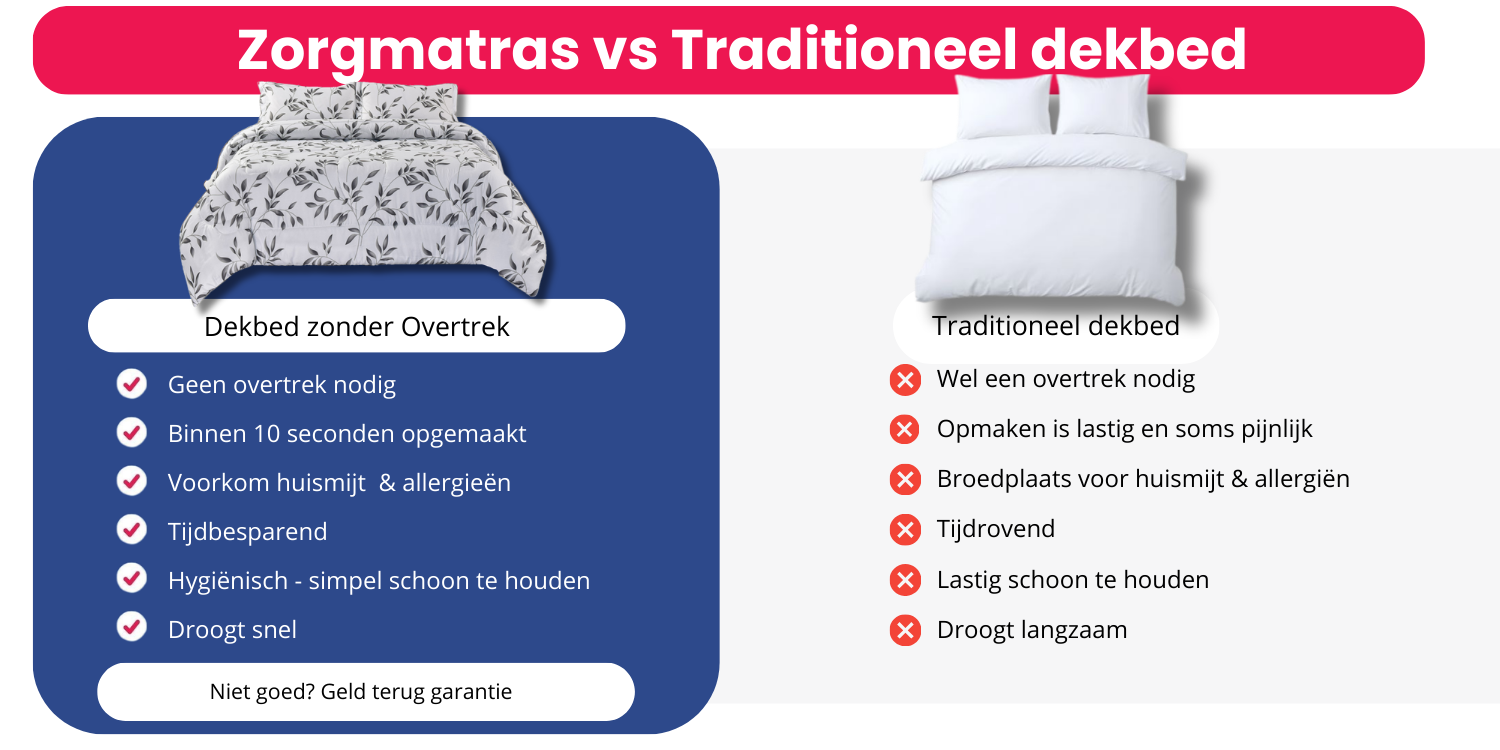 Zorgmatras vs Traditioneel dekbed

Dekbed zonder Overtrek

Geen overtrek nodig
Binnen 10 seconden opgemaakt
Voorkom huismijt & allergieën
Tijdbesparend
Hygiënisch - simpel schoon te houden
Droogt snel

Niet goed? Geld terug garantie

Traditioneel dekbed

Wel een overtrek nodig
Opmaken is lastig en soms pijnlijk
Broedplaats voor huismijt & allergiën
Tijdrovend
Lastig schoon te houden
Droogt langzaam